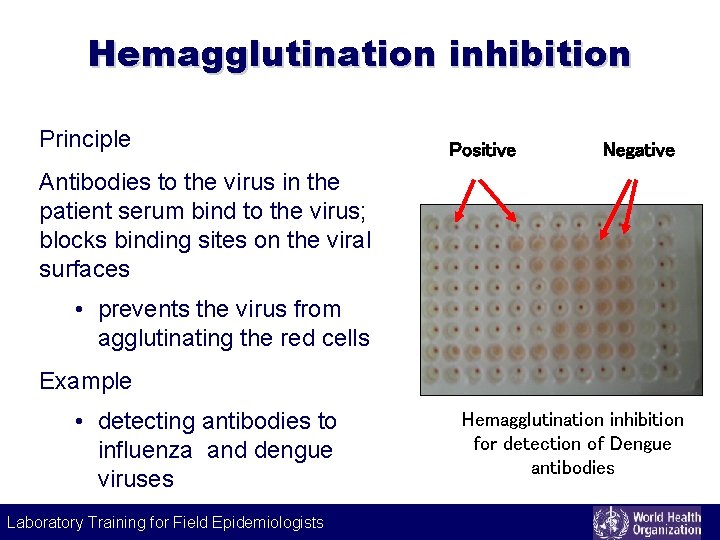 Hemagglutination inhibition

Principle

Antibodies to the virus in the patient serum bind to the virus; blocks binding sites on the viral surfaces

• prevents the virus from agglutinating the red cells

Example

• detecting antibodies to influenza and dengue viruses

Positive

Negative

Hemagglutination inhibition for detection of Dengue antibodies

Laboratory Training for Field Epidemiologists

World Health Organization